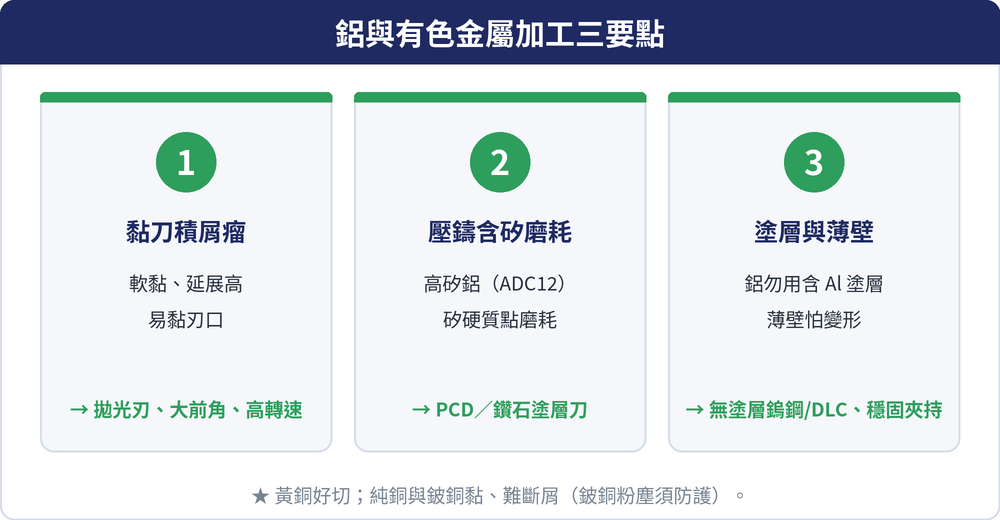 鋁與有色金屬加工三要點

1
黏刀積屑瘤
軟黏、延展高
易黏刃口
→ 拋光刃、大前角、高轉速

2
壓鑄含矽磨耗
高矽鋁（ADC12）
矽硬質點磨耗
→ PCD／鑽石塗層刀

3
塗層與薄壁
鋁勿用含 Al 塗層
薄壁怕變形
→ 無塗層鎢鋼/DLC、穩固夾持

★ 黃銅好切；純銅與鈹銅黏、難斷屑（鈹銅粉塵須防護）。